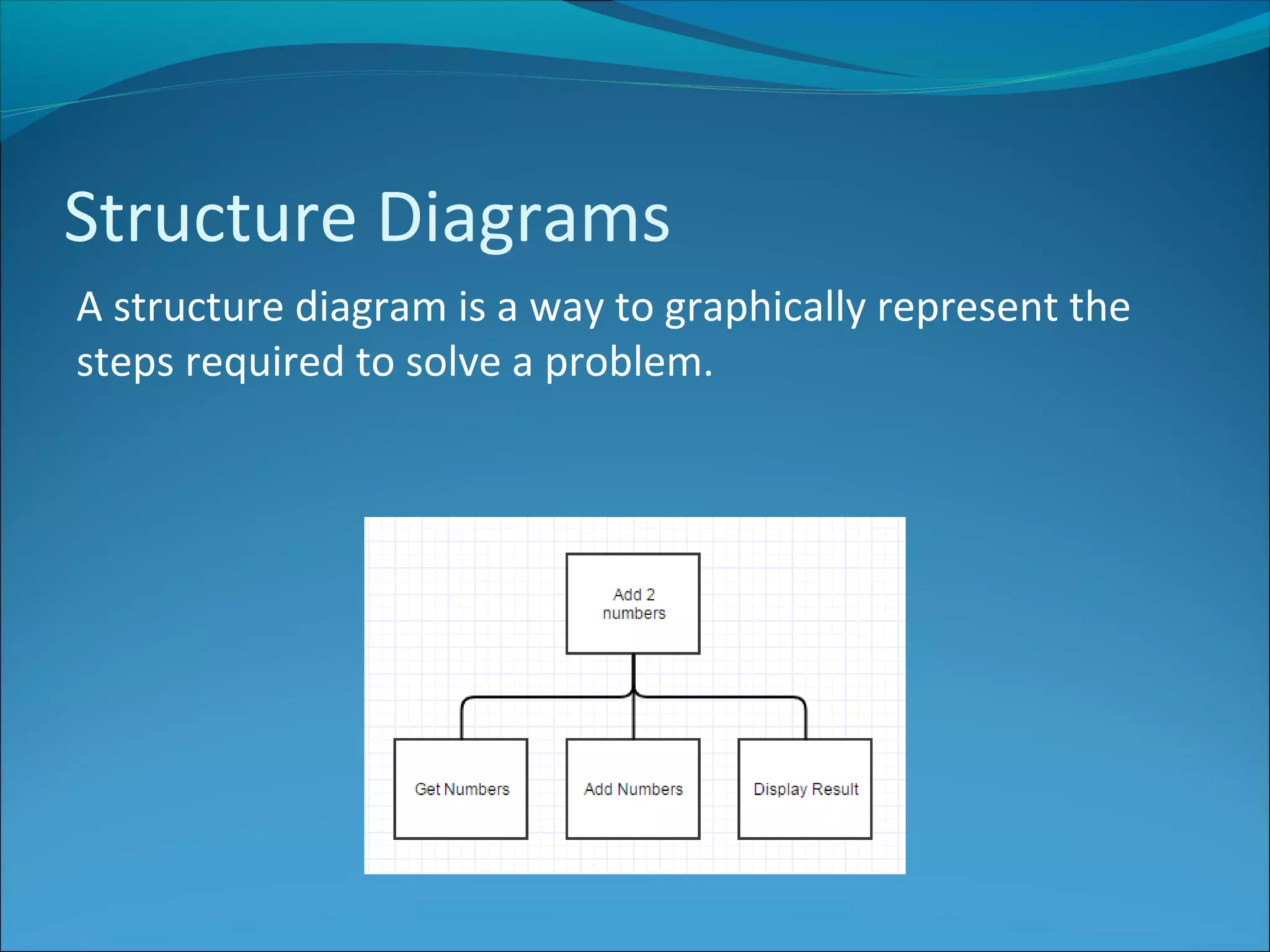 Structure Diagrams

A structure diagram is a way to graphically represent the steps required to solve a problem.

Add 2 numbers

Get Numbers

Add Numbers

Display Result